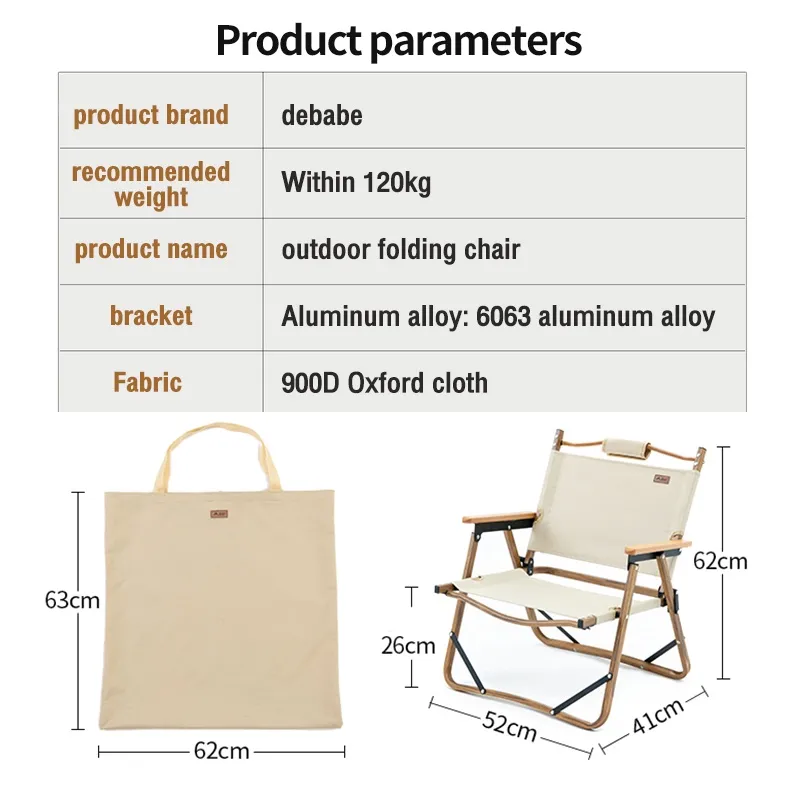 Product parameters

| product brand | debabe |
|---|---|
| recommended weight | Within 120kg |
| product name | outdoor folding chair |
| bracket | Aluminum alloy: 6063 aluminum alloy |
| Fabric | 900D Oxford cloth |

63cm

62cm

62cm

26cm

52cm

41cm